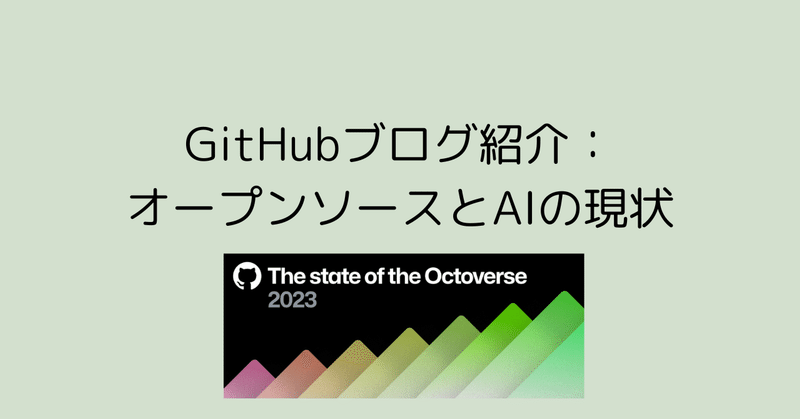 GitHubブログ紹介：
オープンソースとAIの現状

The state of the Octoverse
2023